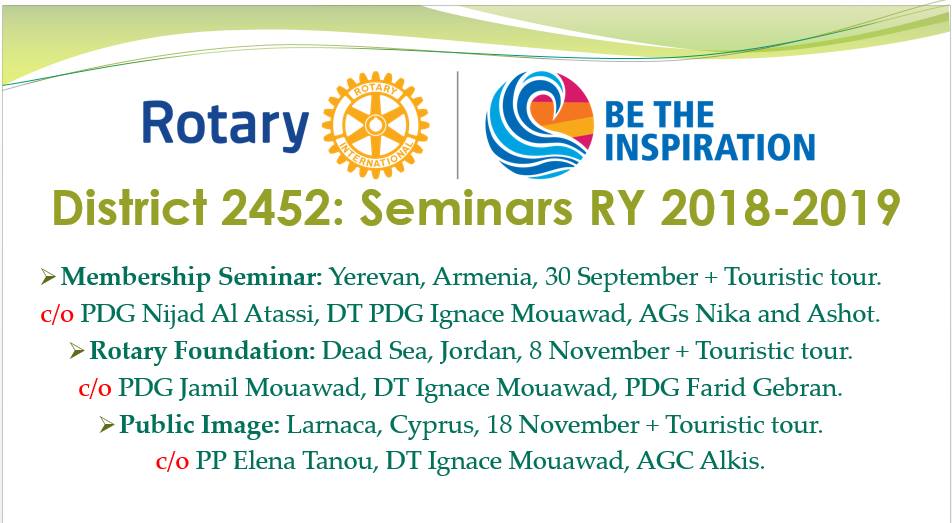 Rotary ROTARY INTERNATIONAL

BE THE INSPIRATION

District 2452: Seminars RY 2018-2019

➢ Membership Seminar: Yerevan, Armenia, 30 September + Touristic tour.
c/o PDG Nijad Al Atassi, DT PDG Ignace Mouawad, AGs Nika and Ashot.

➢ Rotary Foundation: Dead Sea, Jordan, 8 November + Touristic tour.
c/o PDG Jamil Mouawad, DT Ignace Mouawad, PDG Farid Gebran.

➢ Public Image: Larnaca, Cyprus, 18 November + Touristic tour.
c/o PP Elena Tanou, DT Ignace Mouawad, AGC Alkis.